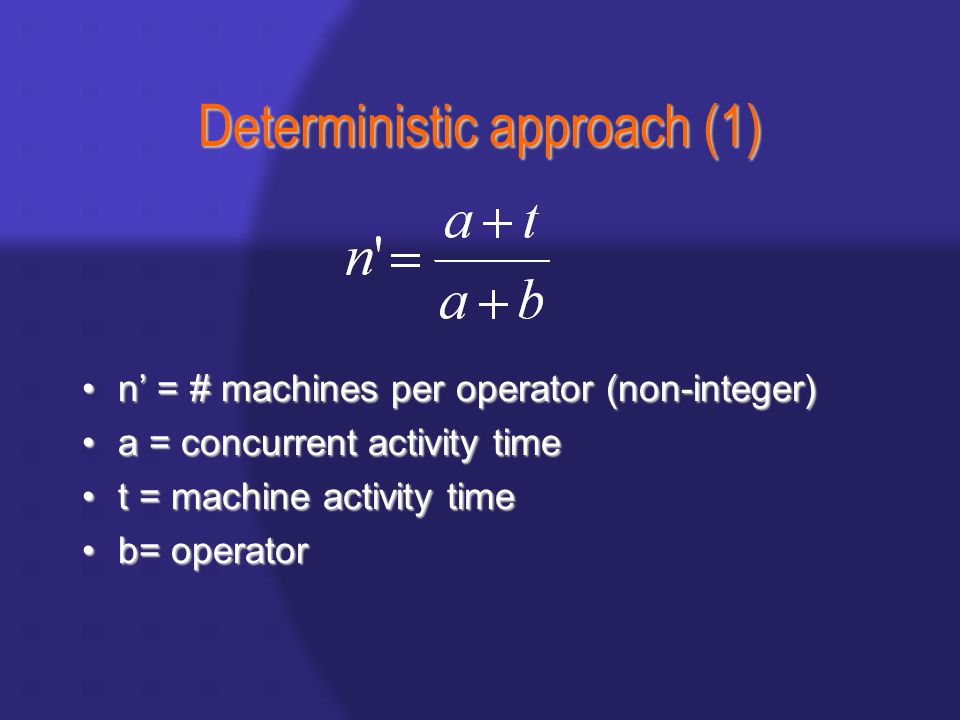 Deterministic approach (1)

$n' = \frac{a+t}{a+b}$

• n’ = # machines per operator (non-integer)
• a = concurrent activity time
• t = machine activity time
• b= operator